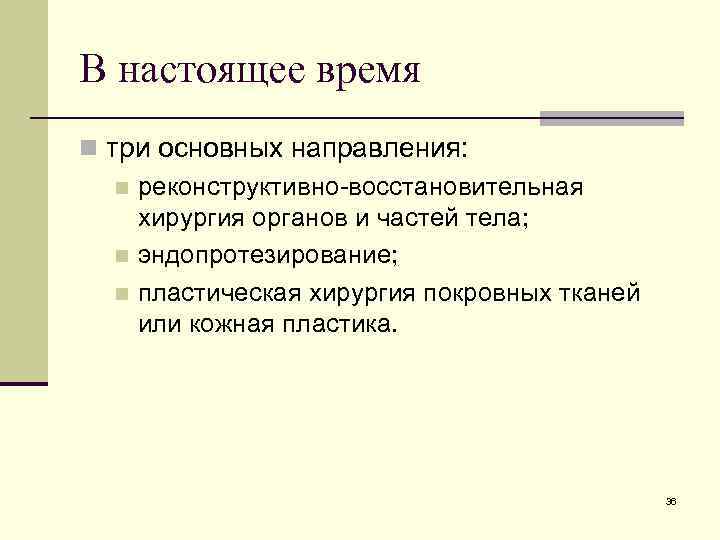 В настоящее время

три основных направления:

реконструктивно-восстановительная хирургия органов и частей тела;

эндопротезирование;

пластическая хирургия покровных тканей или кожная пластика.

36